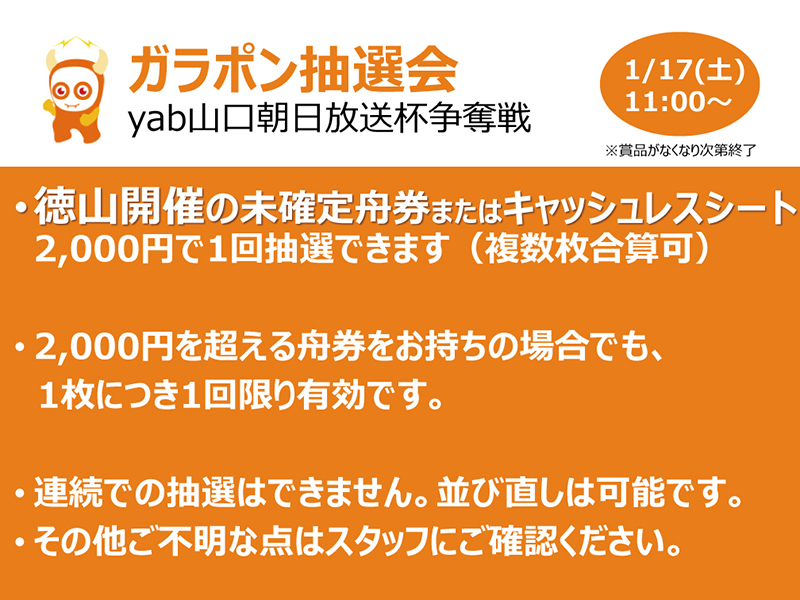 ガラポン抽選会
yab山口朝日放送杯争奪戦

1/17(土)
11:00～

※賞品がなくなり次第終了

・徳山開催の未確定舟券またはキャッシュレスシート2,000円で1回抽選できます（複数枚合算可）

・2,000円を超える舟券をお持ちの場合でも、1枚につき1回限り有効です。

・連続での抽選はできません。並び直しは可能です。
・その他ご不明な点はスタッフにご確認ください。